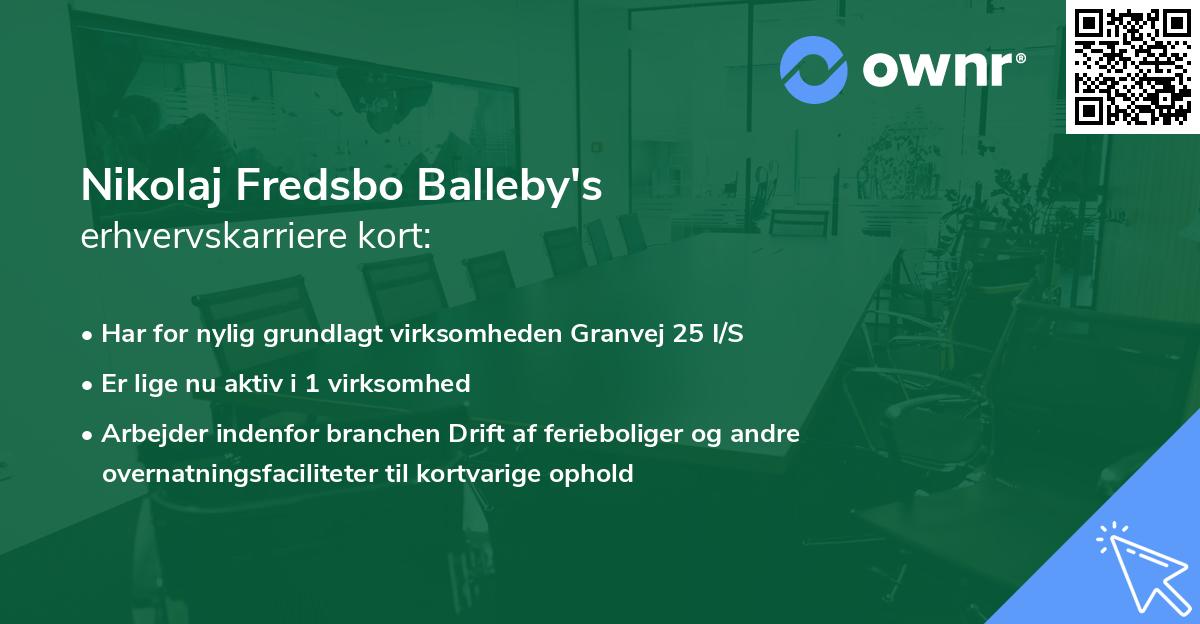 ownr®

Nikolaj Fredsbo Balleby's
erhvervskarriere kort:

• Har for nylig grundlagt virksomheden Granvej 25 I/S
• Er lige nu aktiv i 1 virksomhed
• Arbejder indenfor branchen Drift af ferieboliger og andre overnatningsfaciliteter til kortvarige ophold